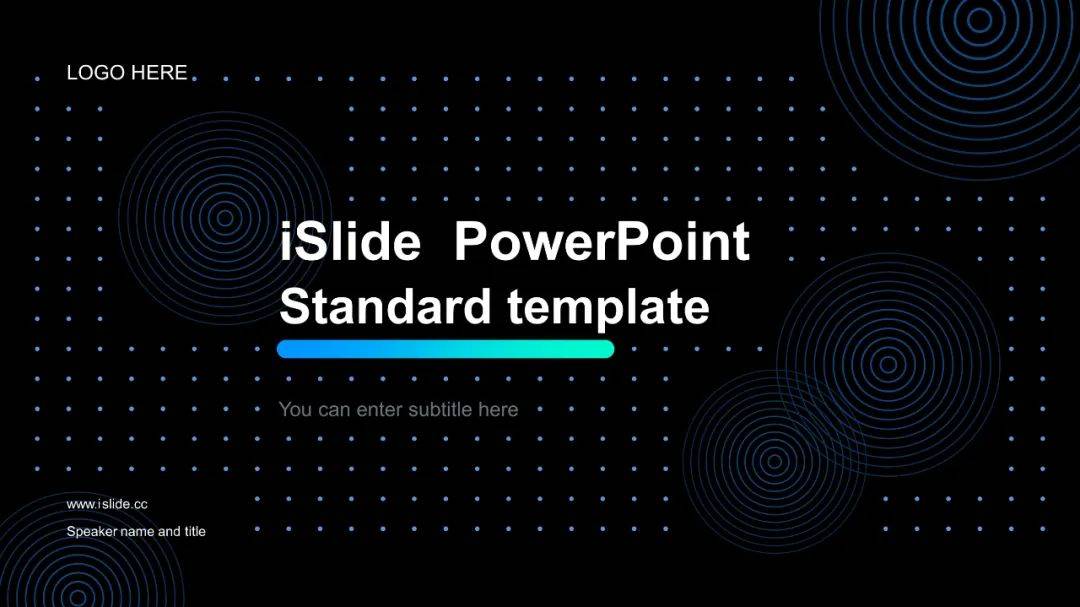 LOGO HERE

iSlide PowerPoint
Standard template

You can enter subtitle here

www.islide.cc
Speaker name and title